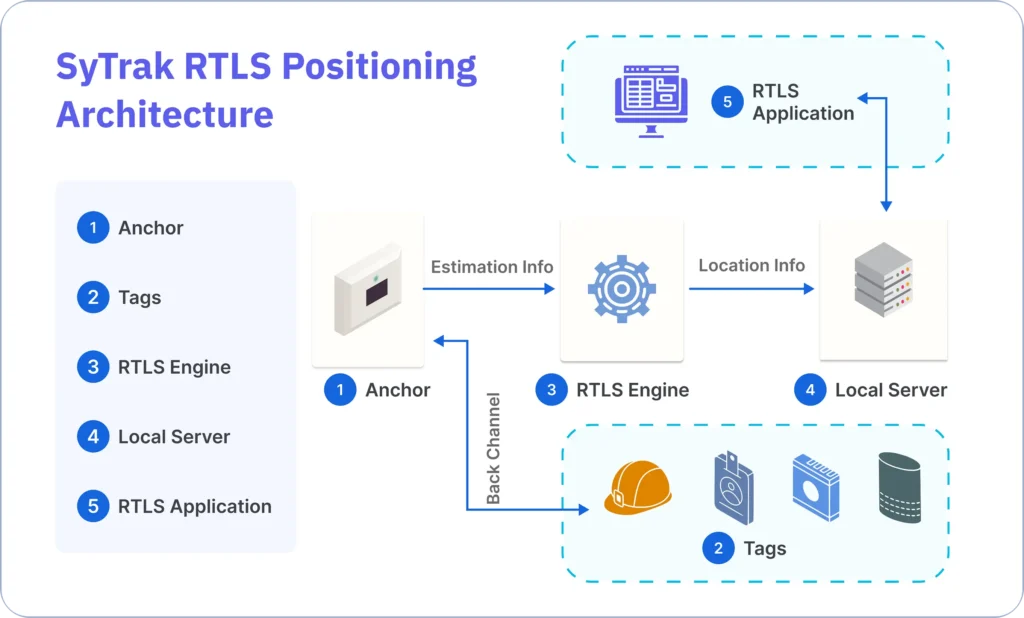 SyTrak RTLS Positioning Architecture

1 Anchor

2 Tags

3 RTLS Engine

4 Local Server

5 RTLS Application

5 RTLS Application

Estimation Info

Location Info

1 Anchor

3 RTLS Engine

4 Local Server

Back Channel

2 Tags